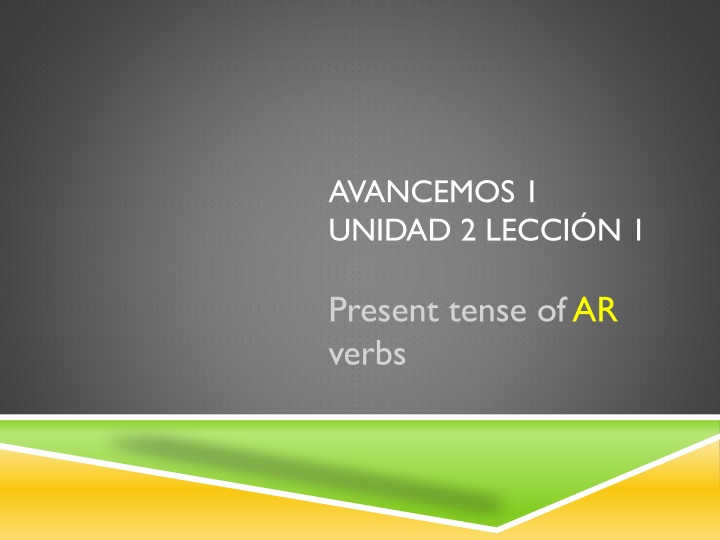 AVANCEMOS 1
UNIDAD 2 LECCIÓN 1

Present tense of AR verbs